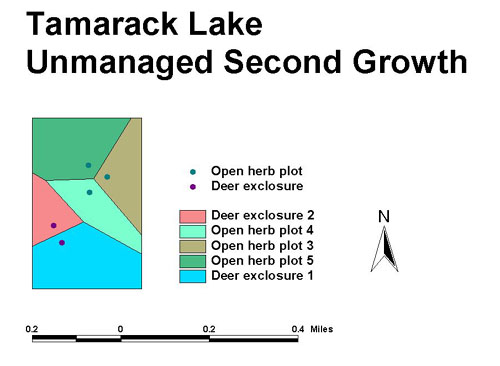 Tamarack Lake
Unmanaged Second Growth

Open herb plot
Deer exclosure

Deer exclosure 2
Open herb plot 4
Open herb plot 3
Open herb plot 5
Deer exclosure 1

N

0.2 0 0.2 0.4 Miles